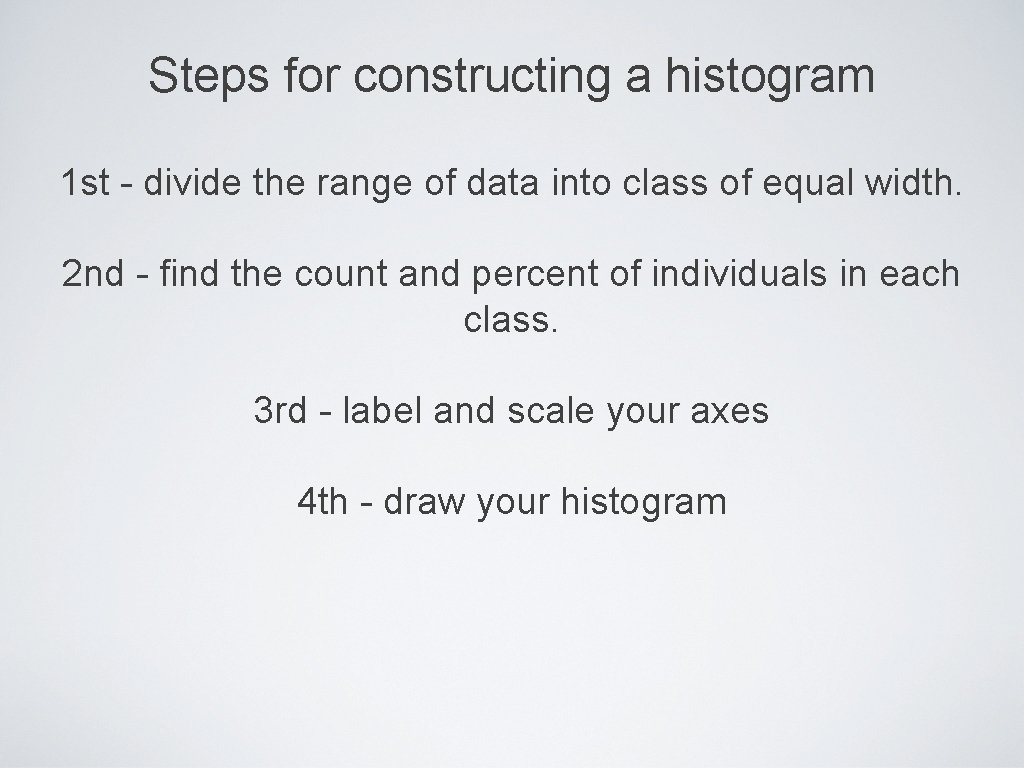 Steps for constructing a histogram

1st - divide the range of data into class of equal width.

2nd - find the count and percent of individuals in each class.

3rd - label and scale your axes

4th - draw your histogram